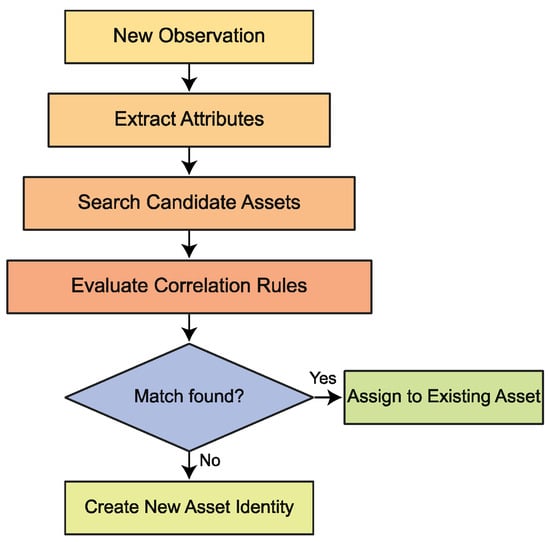 New Observation

Extract Attributes

Search Candidate Assets

Evaluate Correlation Rules

Match found?

Yes

Assign to Existing Asset

No

Create New Asset Identity